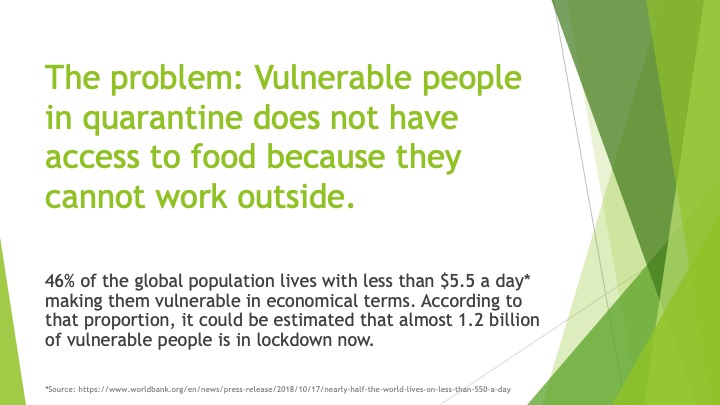 The problem: Vulnerable people in quarantine does not have access to food because they cannot work outside.

46% of the global population lives with less than \$5.5 a day* making them vulnerable in economical terms. According to that proportion, it could be estimated that almost 1.2 billion of vulnerable people is in lockdown now.

*Source: https://www.worldbank.org/en/news/press-release/2018/10/17/nearly-half-the-world-lives-on-less-than-550-a-day